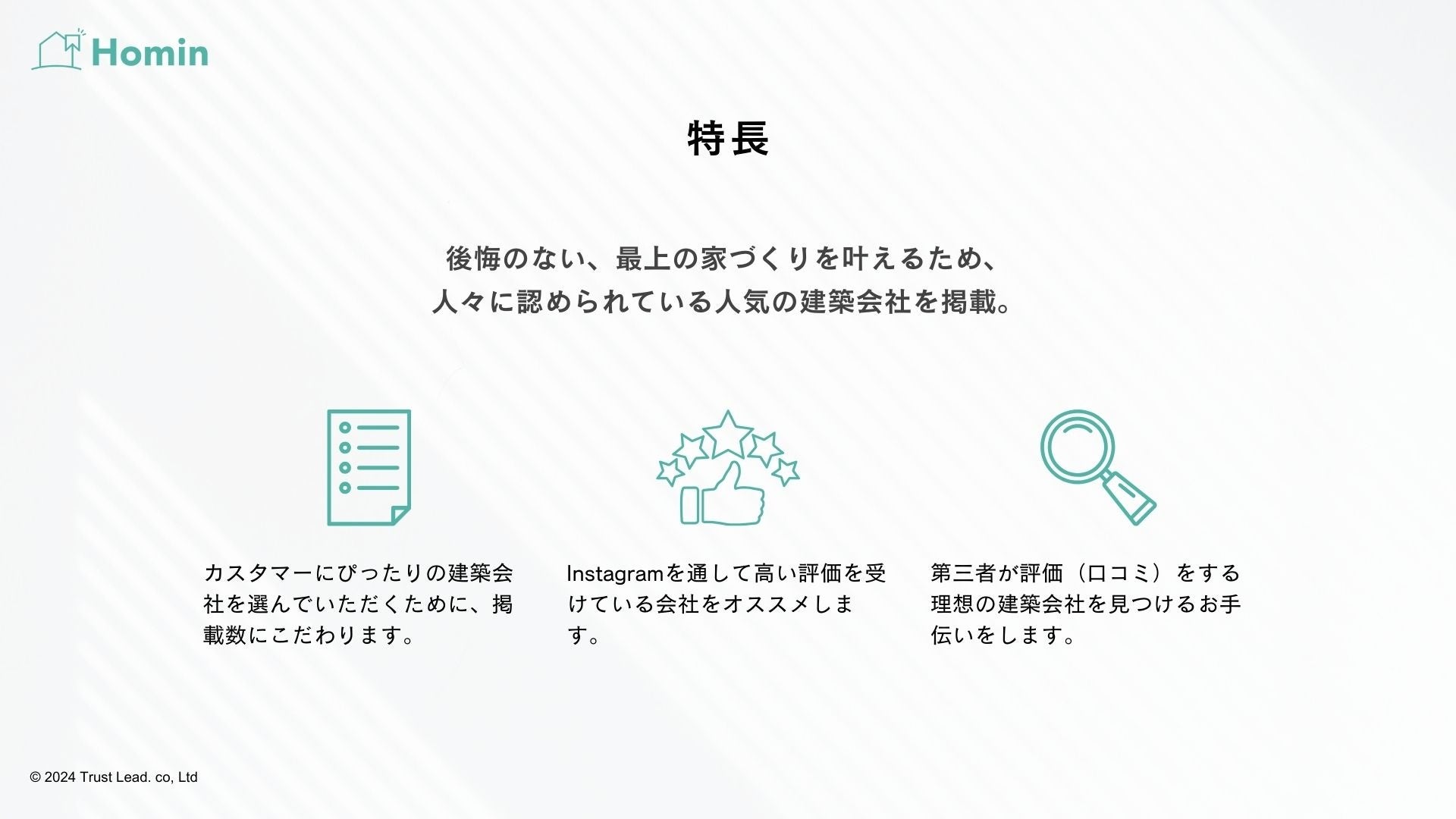 Homin

特長

後悔のない、最上の家づくりを叶えるため、
人々に認められている人気の建築会社を掲載。

カスタマーにぴったりの建築会社を選んでいただくために、掲載数にこだわります。

Instagramを通して高い評価を受けている会社をオススメします。

第三者が評価（口コミ）をする理想の建築会社を見つけるお手伝いをします。

© 2024 Trust Lead. co, Ltd